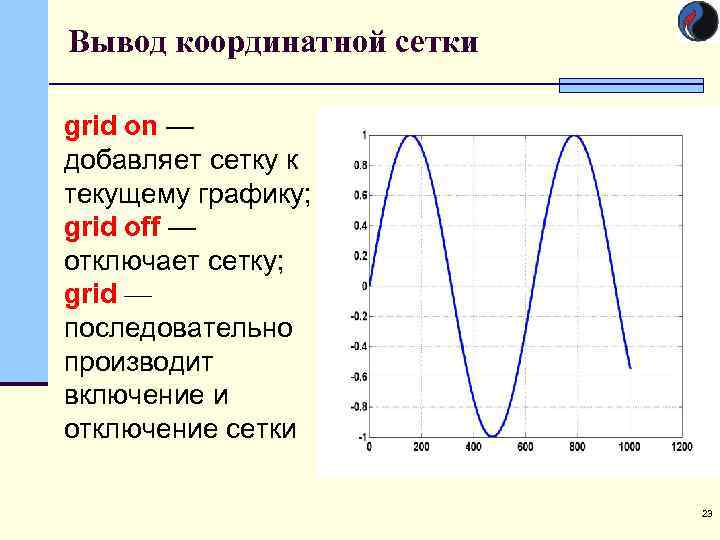 Вывод координатной сетки

grid on — добавляет сетку к текущему графику;
grid off — отключает сетку;
grid — последовательно производит включение и отключение сетки

1
0.8
0.6
0.4
0.2
0
-0.2
-0.4
-0.6
-0.8
-1
0
200
400
600
800
1000
1200

23